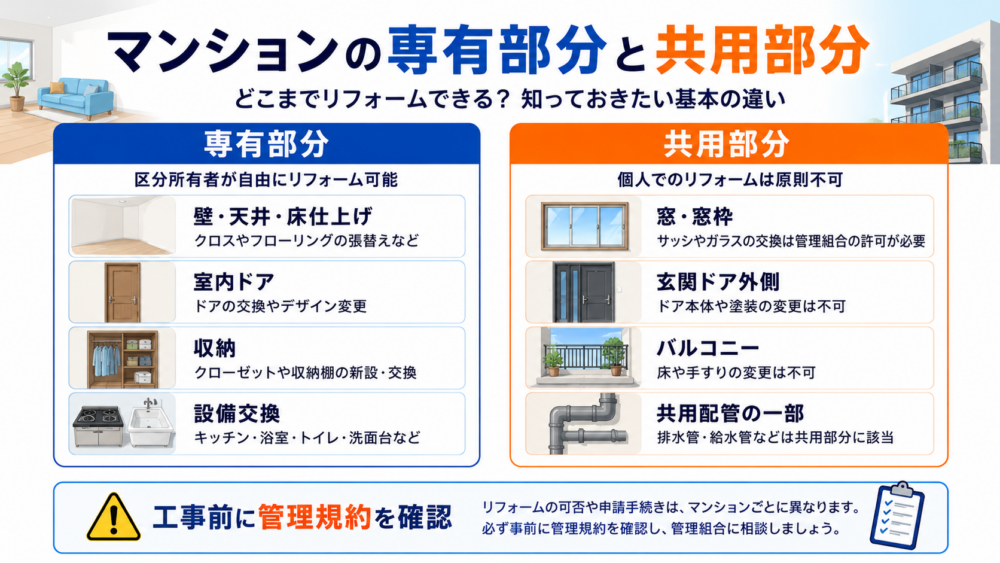 マンションの専有部分と共用部分

どこまでリフォームできる？ 知っておきたい基本の違い

専有部分

区分所有者が自由にリフォーム可能

壁・天井・床仕上げ
クロスやフローリングの張替えなど

室内ドア
ドアの交換やデザイン変更

収納
クローゼットや収納棚の新設・交換

設備交換
キッチン・浴室・トイレ・洗面台など

共用部分

個人でのリフォームは原則不可

窓・窓枠
サッシやガラスの交換は管理組合の許可が必要

玄関ドア外側
ドア本体や塗装の変更は不可

バルコニー
床や手すりの変更は不可

共用配管の一部
排水管・給水管などは共用部分に該当

工事前に管理規約を確認

リフォームの可否や申請手続きは、マンションごとに異なります。必ず事前に管理規約を確認し、管理組合に相談しましょう。